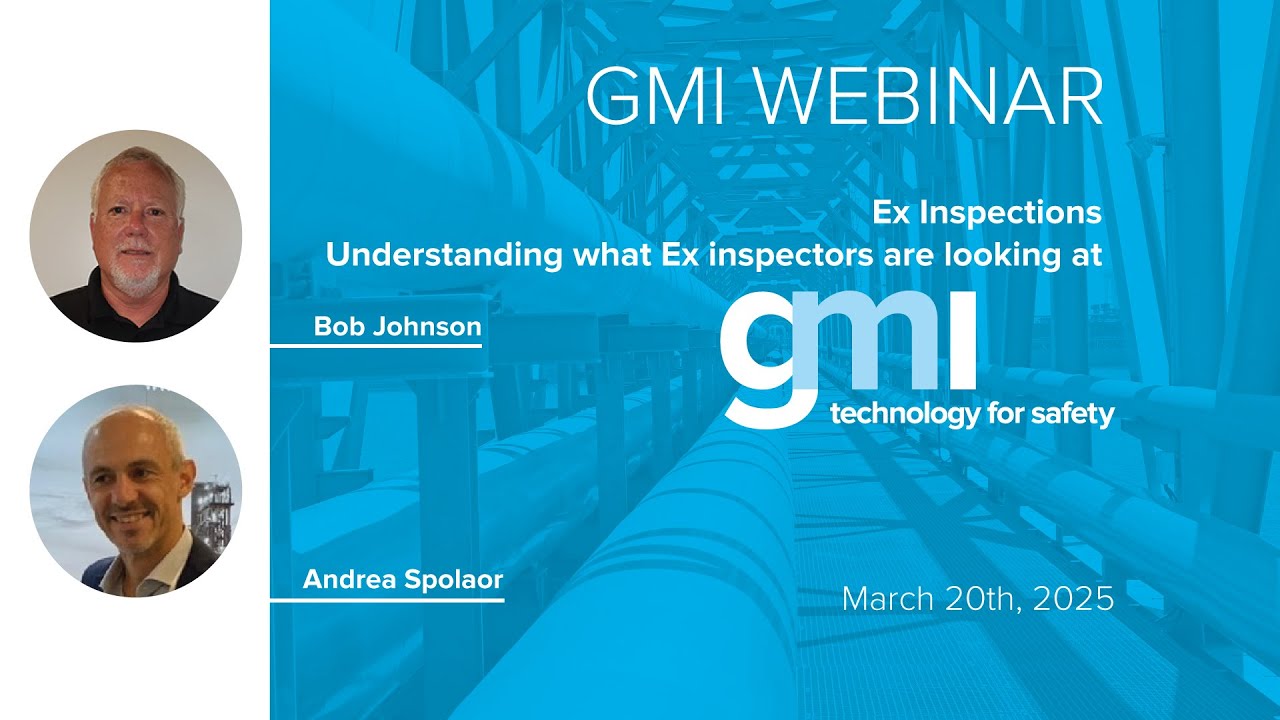 GMI WEBINAR

Ex Inspections
Understanding what Ex inspectors are looking at

Bob Johnson

gmi
technology for safety

Andrea Spolaor

March 20th, 2025